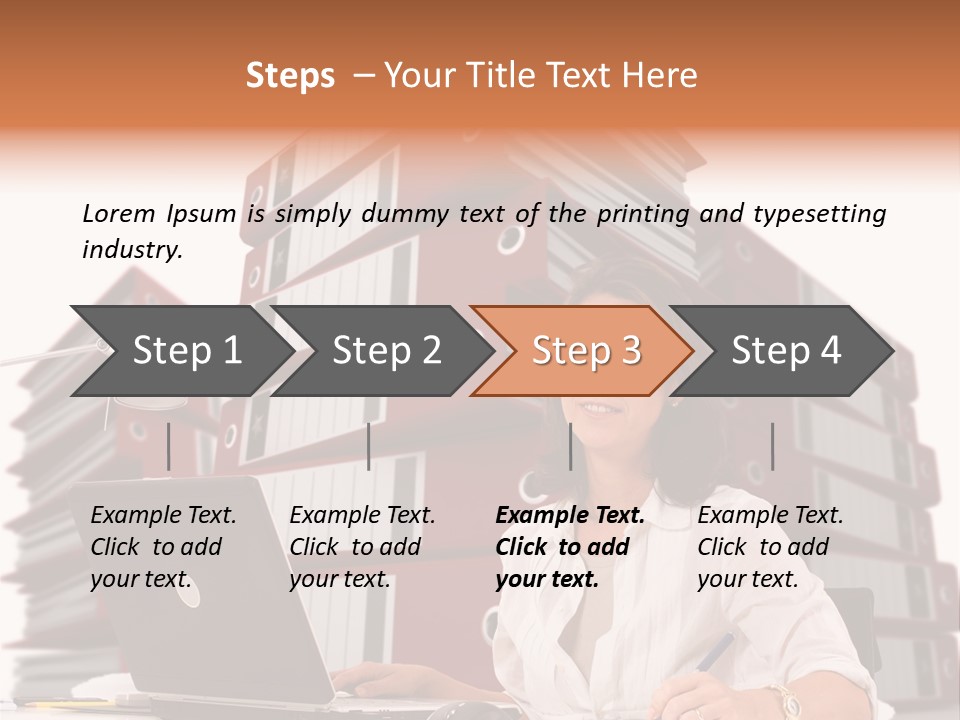 Steps – Your Title Text Here

Lorem Ipsum is simply dummy text of the printing and typesetting industry.

Step 1

Step 2

Step 3

Step 4

Example Text. Click to add your text.

Example Text. Click to add your text.

Example Text. Click to add your text.

Example Text. Click to add your text.